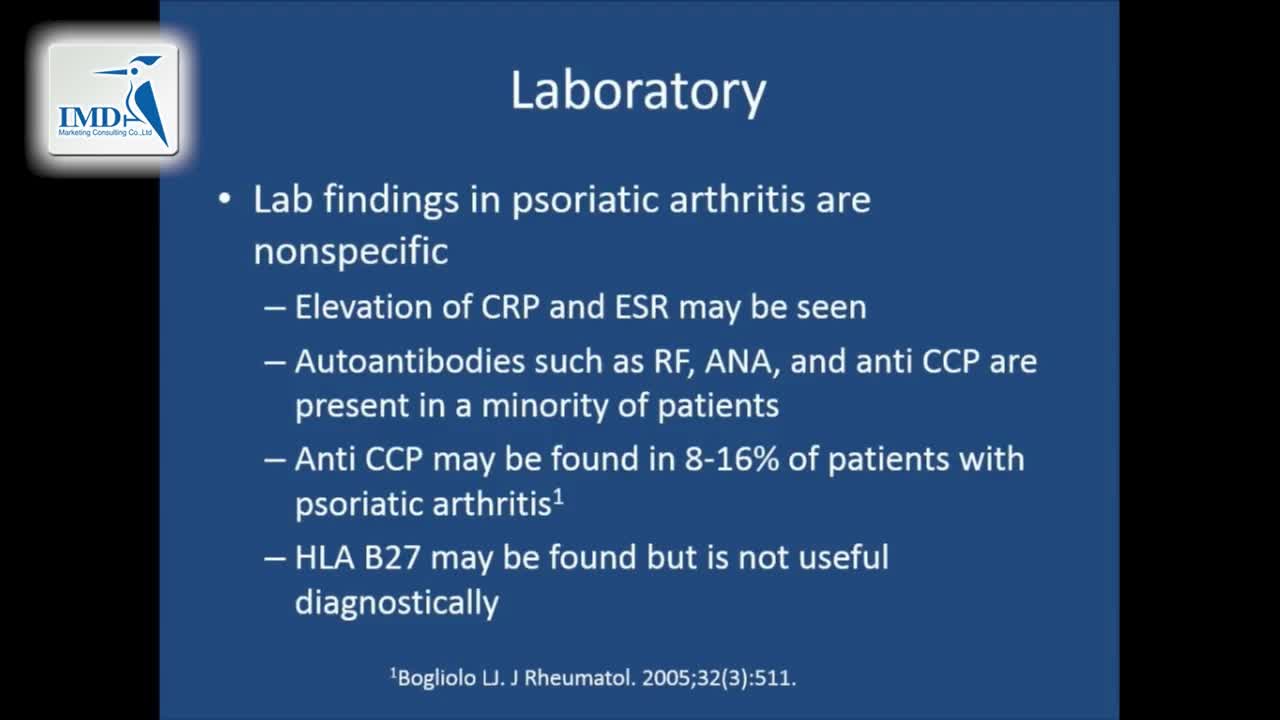 IMD
Marketing Consulting Co.,Ltd

Laboratory

• Lab findings in psoriatic arthritis are nonspecific
– Elevation of CRP and ESR may be seen
– Autoantibodies such as RF, ANA, and anti CCP are present in a minority of patients
– Anti CCP may be found in 8-16% of patients with psoriatic arthritis$^1$
– HLA B27 may be found but is not useful diagnostically

$^1$Bogliolo LJ. J Rheumatol. 2005;32(3):511.